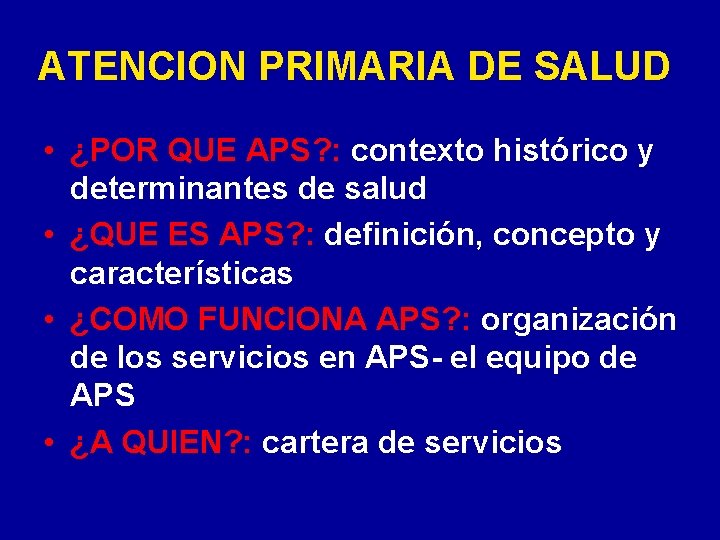 ATENCION PRIMARIA DE SALUD

• ¿POR QUE APS?: contexto histórico y determinantes de salud
• ¿QUE ES APS?: definición, concepto y características
• ¿COMO FUNCIONA APS?: organización de los servicios en APS- el equipo de APS
• ¿A QUIEN?: cartera de servicios